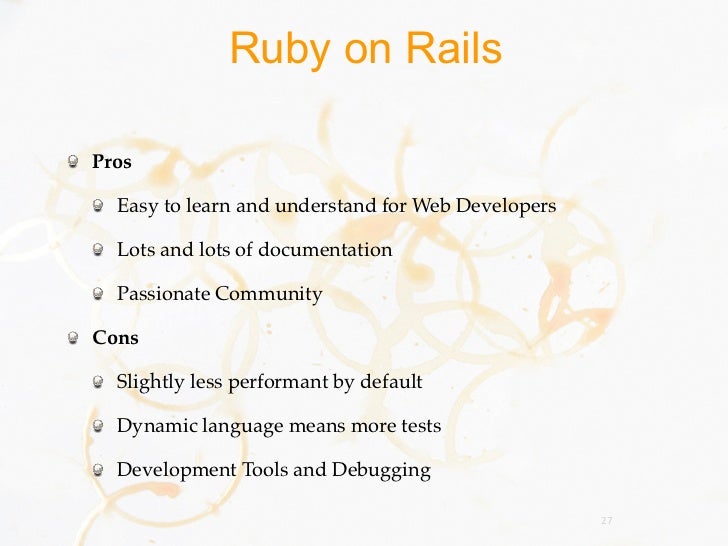 Ruby on Rails

Pros

Easy to learn and understand for Web Developers

Lots and lots of documentation

Passionate Community

Cons

Slightly less performant by default

Dynamic language means more tests

Development Tools and Debugging

27